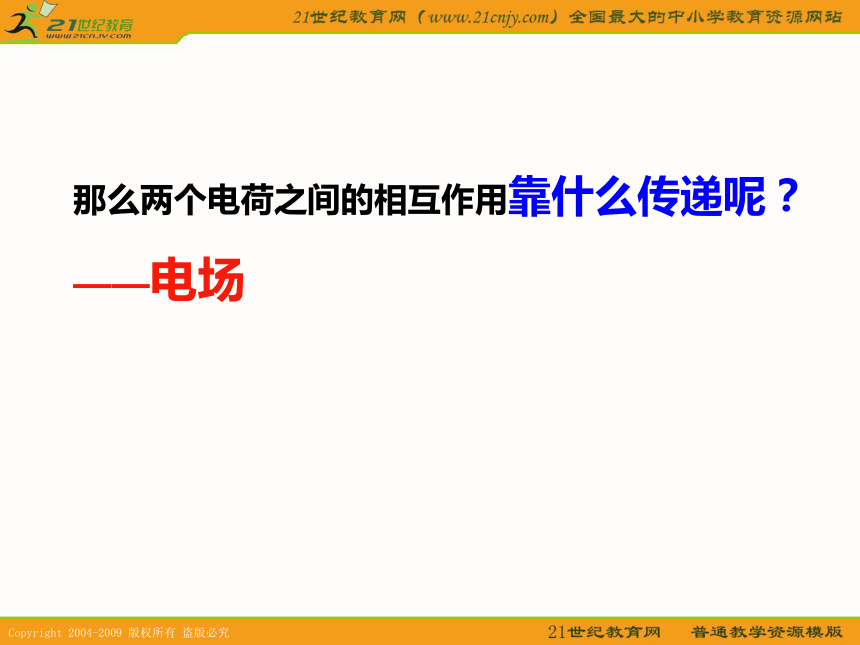 21世纪教育
www.21cnjy.com

21世纪教育网（www.21cnjy.com）全国最大的中小学教育资源网站

那么两个电荷之间的相互作用靠什么传递呢？

——电场

Copyright 2004-2009 版权所有 盗版必究

21世纪教育网 普通教学资源模版